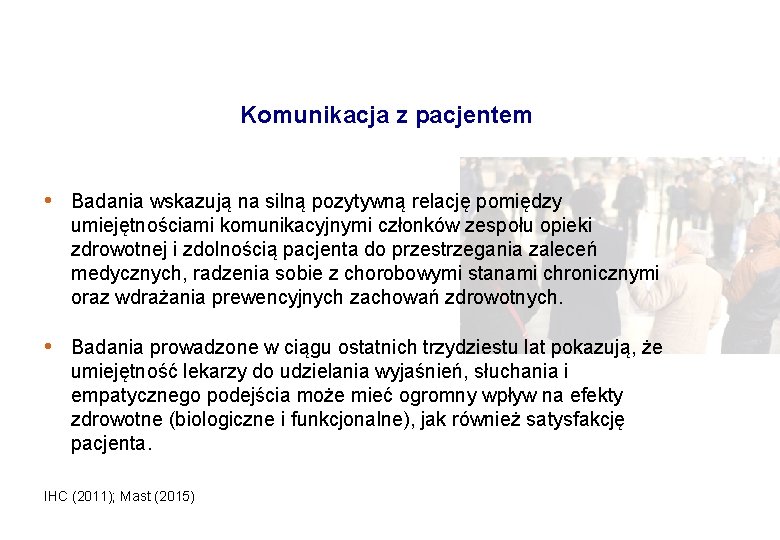 Komunikacja z pacjentem

• Badania wskazują na silną pozytywną relację pomiędzy umiejętnościami komunikacyjnymi członków zespołu opieki zdrowotnej i zdolnością pacjenta do przestrzegania zaleceń medycznych, radzenia sobie z chorobowymi stanami chronicznymi oraz wdrażania prewencyjnych zachowań zdrowotnych.

• Badania prowadzone w ciągu ostatnich trzydziestu lat pokazują, że umiejętność lekarzy do udzielania wyjaśnień, słuchania i empatycznego podejścia może mieć ogromny wpływ na efekty zdrowotne (biologiczne i funkcjonalne), jak również satysfakcję pacjenta.

IHC (2011); Mast (2015)